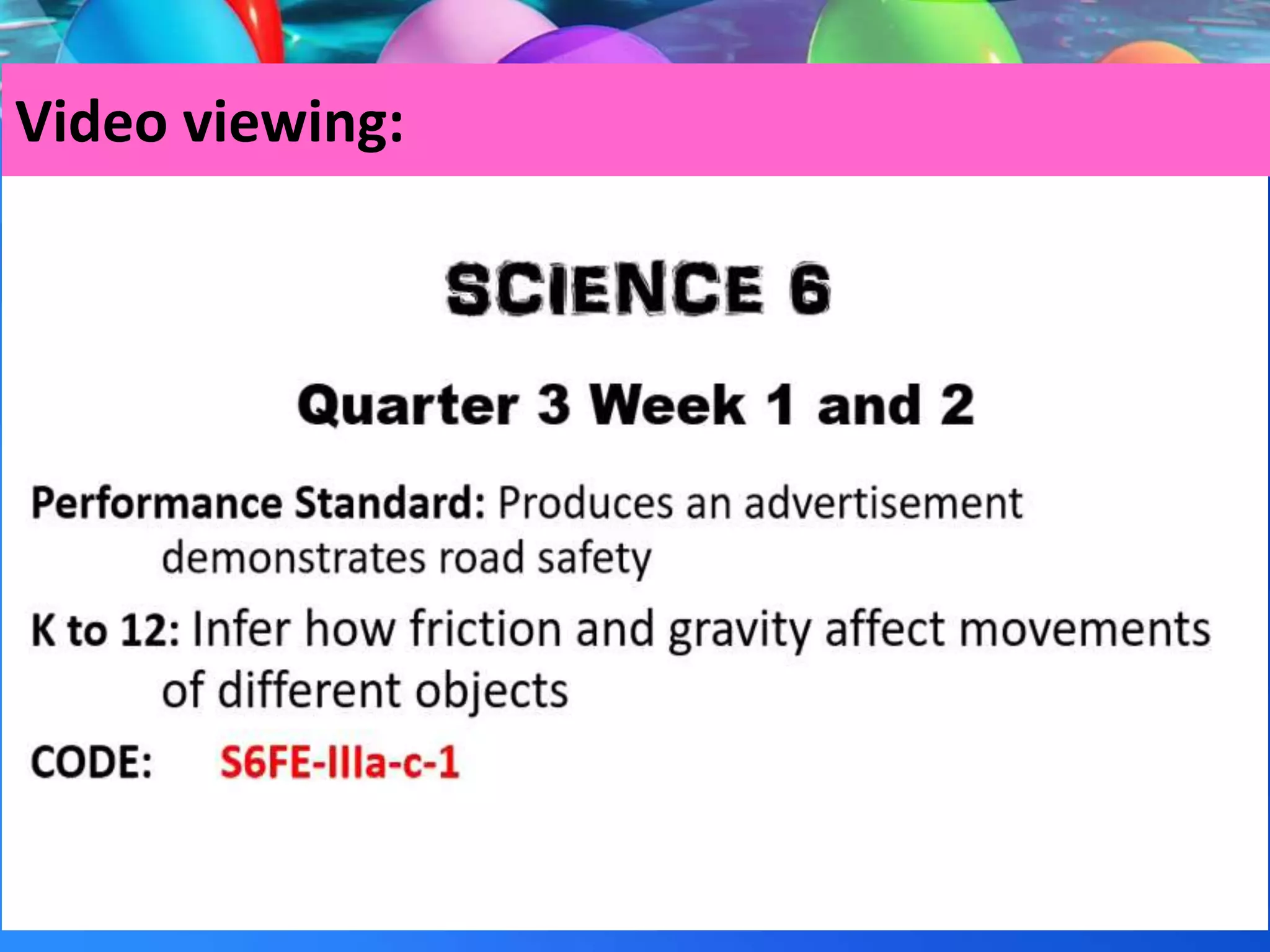 Video viewing:

SCIENCE 6

Quarter 3 Week 1 and 2

Performance Standard: Produces an advertisement demonstrates road safety

K to 12: Infer how friction and gravity affect movements of different objects

CODE: S6FE-IIIa-c-1